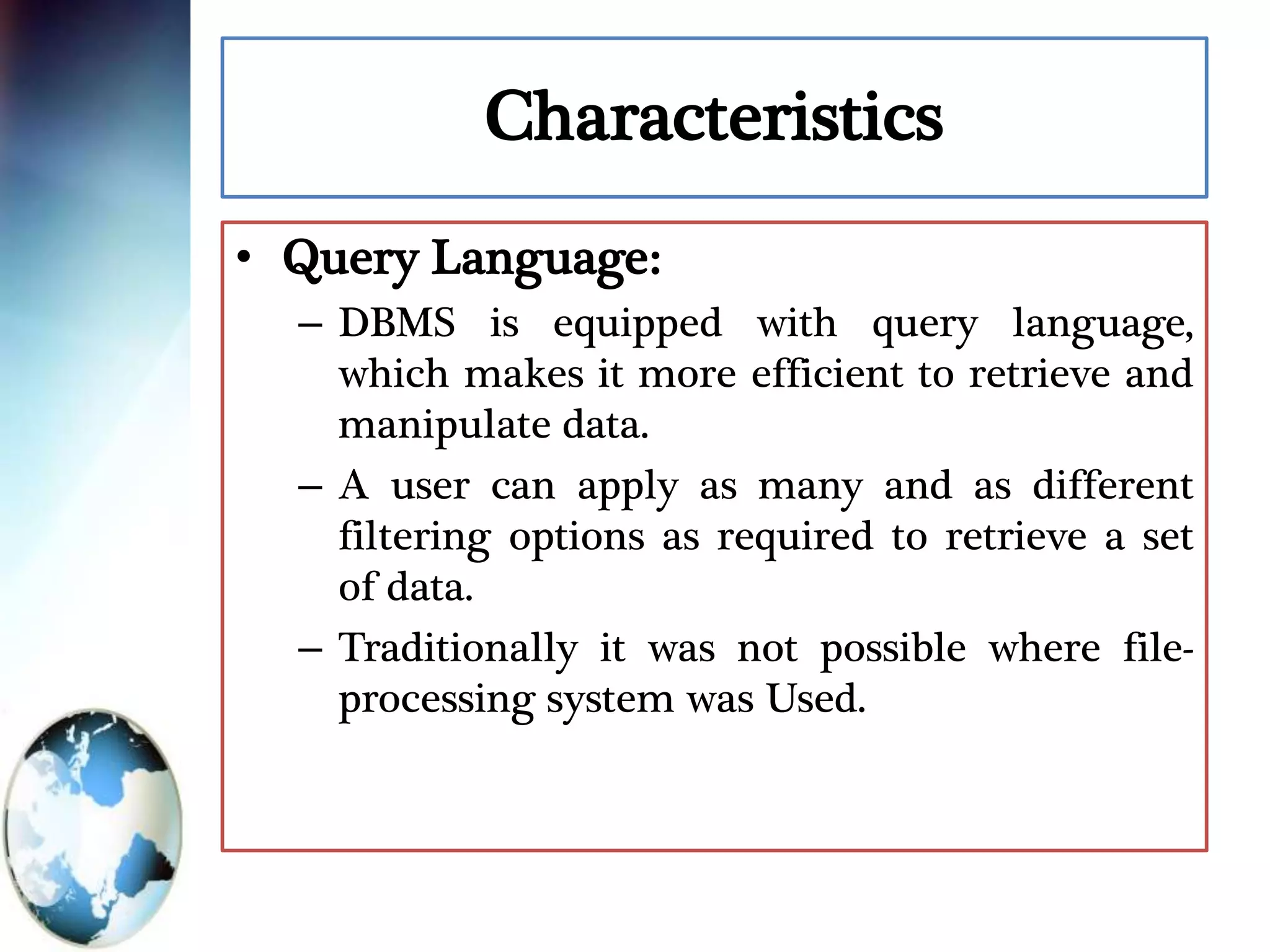 Characteristics

• Query Language:

– DBMS is equipped with query language, which makes it more efficient to retrieve and manipulate data.

– A user can apply as many and as different filtering options as required to retrieve a set of data.

– Traditionally it was not possible where file-processing system was Used.